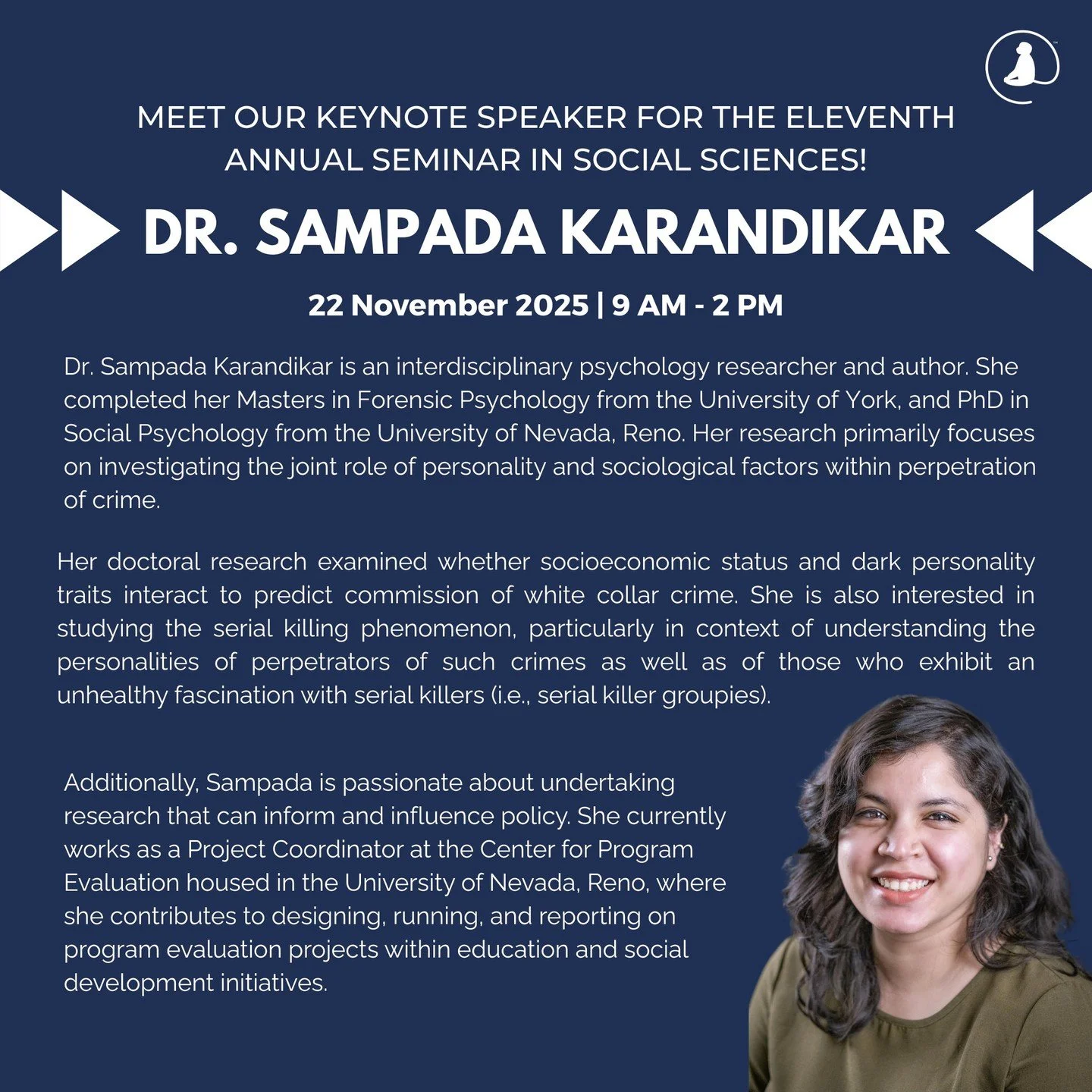 MEET OUR KEYNOTE SPEAKER FOR THE ELEVENTH ANNUAL SEMINAR IN SOCIAL SCIENCES!

DR. SAMPADA KARANDIKAR

22 November 2025 | 9 AM - 2 PM

Dr. Sampada Karandikar is an interdisciplinary psychology researcher and author. She completed her Masters in Forensic Psychology from the University of York, and PhD in Social Psychology from the University of Nevada, Reno. Her research primarily focuses on investigating the joint role of personality and sociological factors within perpetration of crime.

Her doctoral research examined whether socioeconomic status and dark personality traits interact to predict commission of white collar crime. She is also interested in studying the serial killing phenomenon, particularly in context of understanding the personalities of perpetrators of such crimes as well as of those who exhibit an unhealthy fascination with serial killers (i.e., serial killer groupies).

Additionally, Sampada is passionate about undertaking research that can inform and influence policy. She currently works as a Project Coordinator at the Center for Program Evaluation housed in the University of Nevada, Reno, where she contributes to designing, running, and reporting on program evaluation projects within education and social development initiatives.